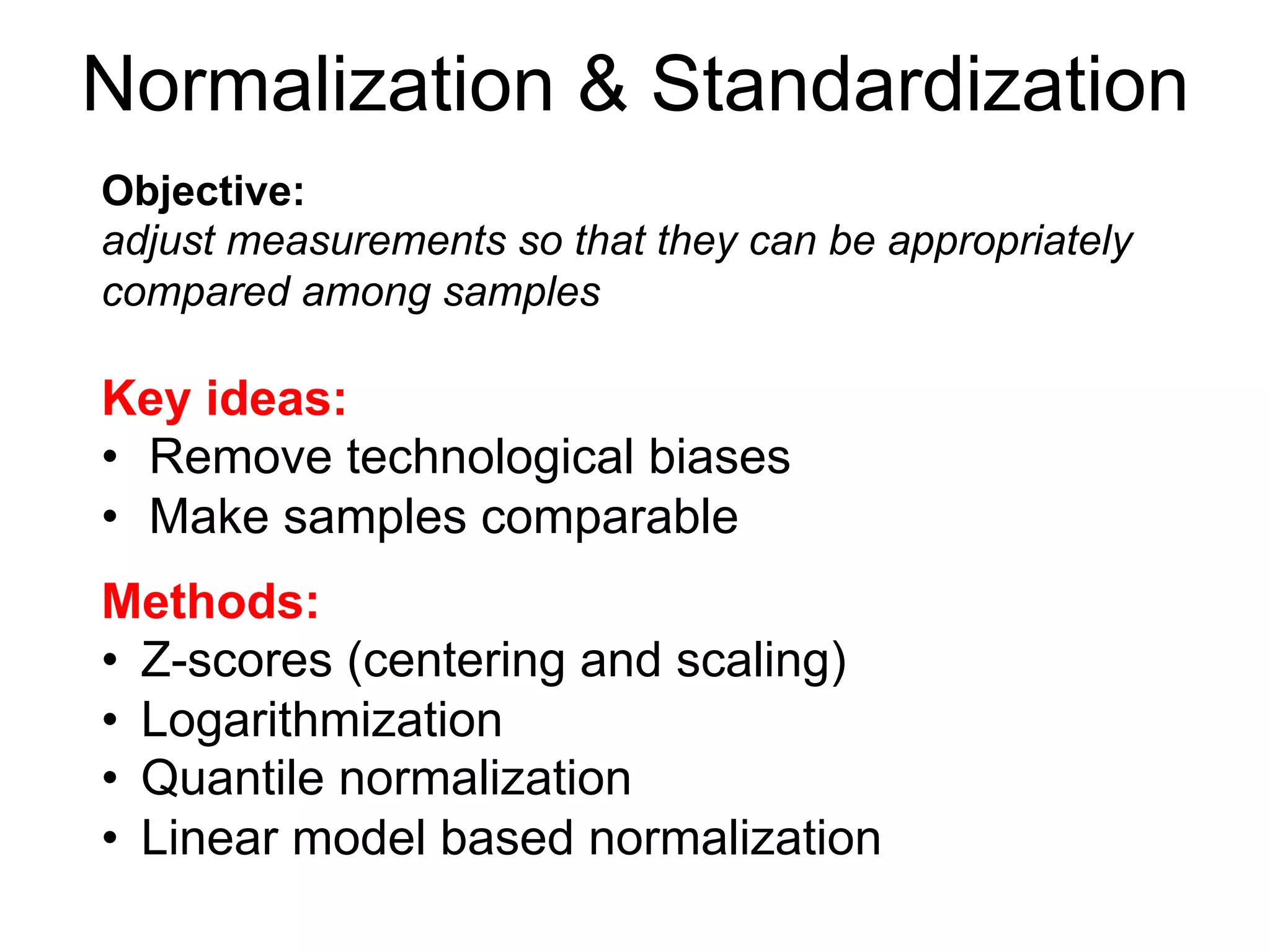 Normalization & Standardization

Objective:
adjust measurements so that they can be appropriately compared among samples

Key ideas:
• Remove technological biases
• Make samples comparable

Methods:
• Z-scores (centering and scaling)
• Logarithmization
• Quantile normalization
• Linear model based normalization